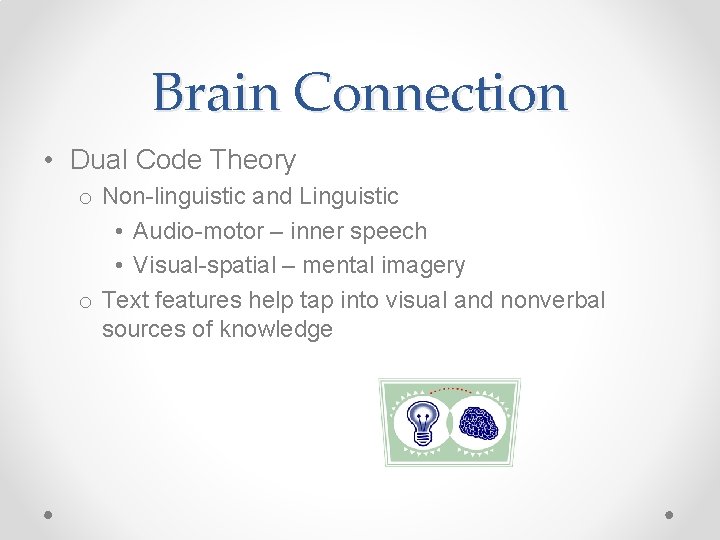 Brain Connection

• Dual Code Theory
  o Non-linguistic and Linguistic
    • Audio-motor – inner speech
    • Visual-spatial – mental imagery
  o Text features help tap into visual and nonverbal sources of knowledge